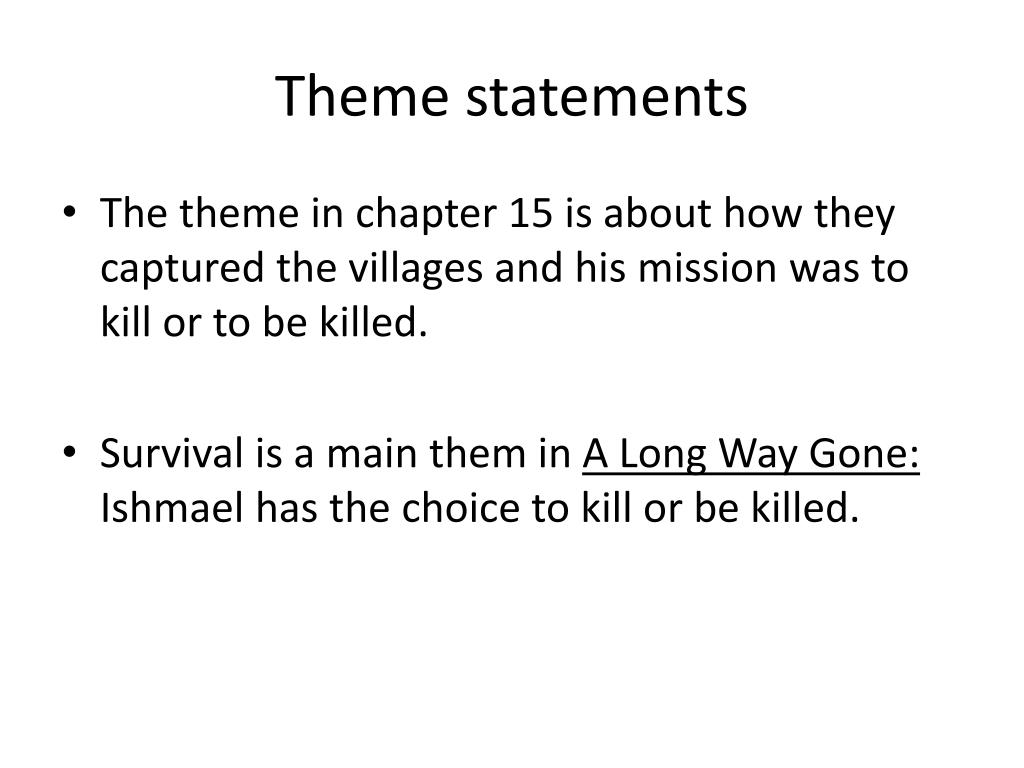 Theme statements

• The theme in chapter 15 is about how they captured the villages and his mission was to kill or to be killed.

• Survival is a main them in A Long Way Gone: Ishmael has the choice to kill or be killed.